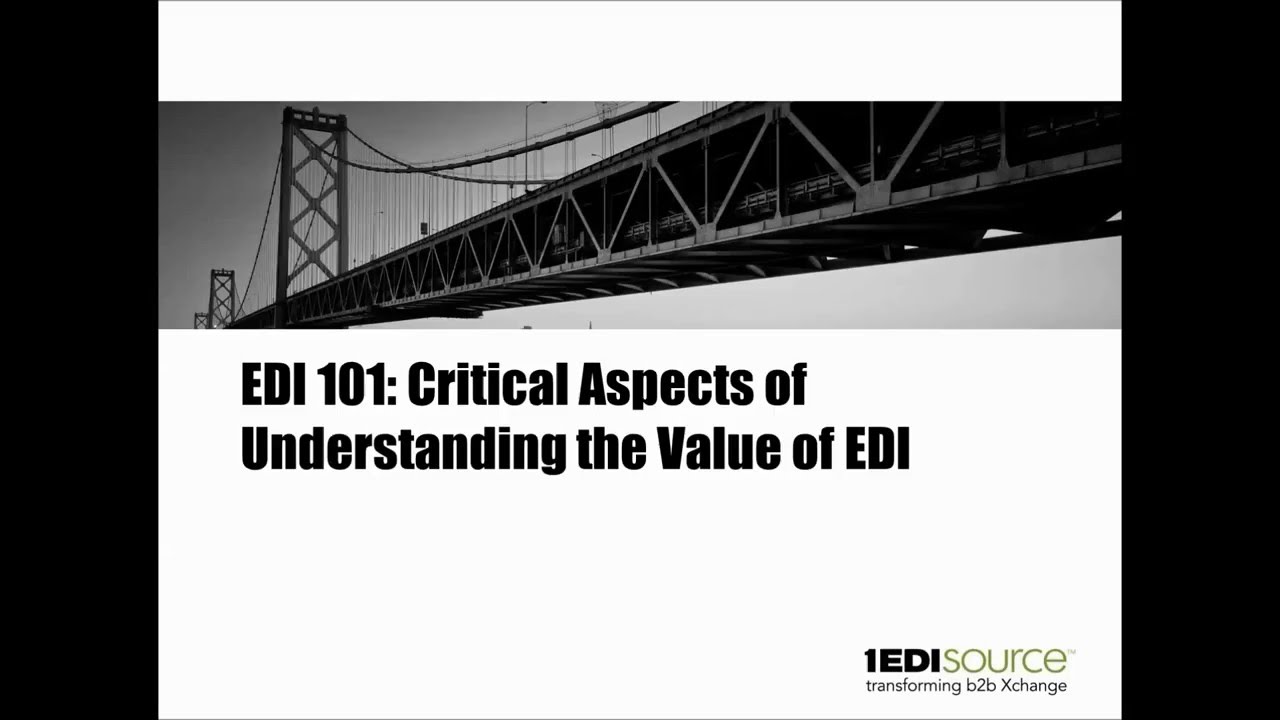 EDI 101: Critical Aspects of Understanding the Value of EDI

1EDISOURCE™
transforming b2b Xchange